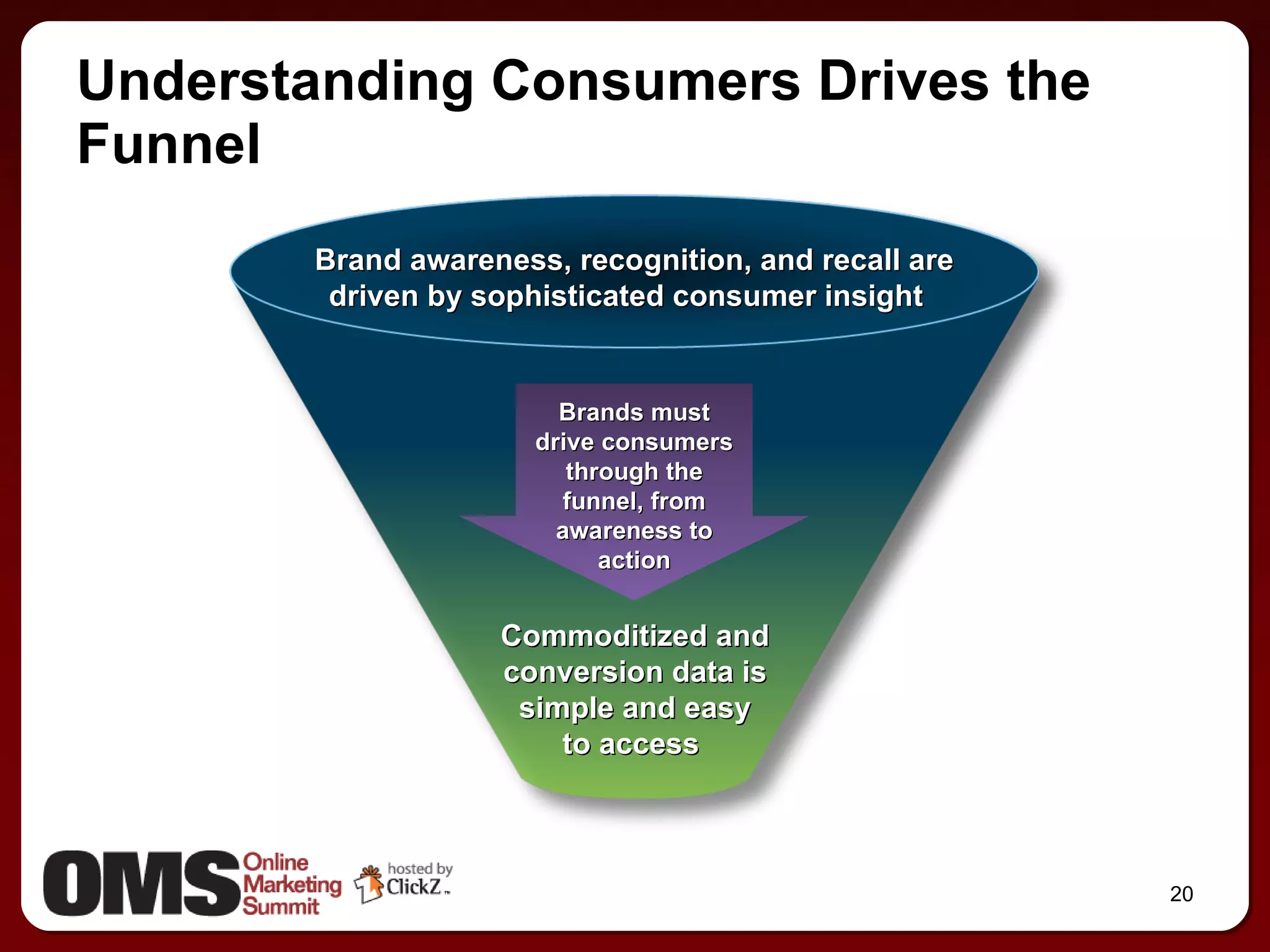 Understanding Consumers Drives the Funnel

Brand awareness, recognition, and recall are driven by sophisticated consumer insight

Brands must drive consumers through the funnel, from awareness to action

Commoditized and conversion data is simple and easy to access

OMS Online Marketing Summit

hosted by ClickZ™

20